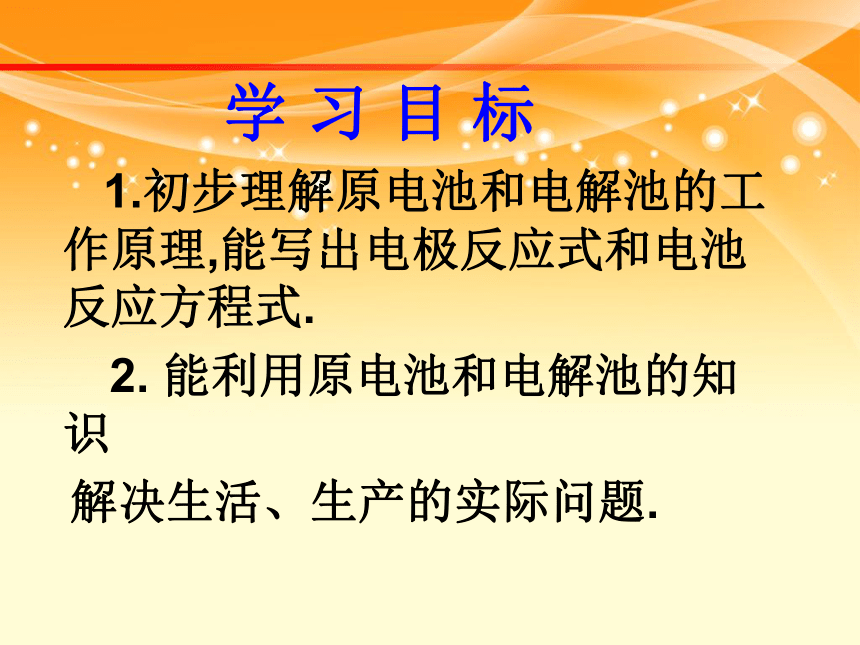 学 习 目 标

1.初步理解原电池和电解池的工作原理,能写出电极反应式和电池反应方程式.

2. 能利用原电池和电解池的知识

解决生活、生产的实际问题.